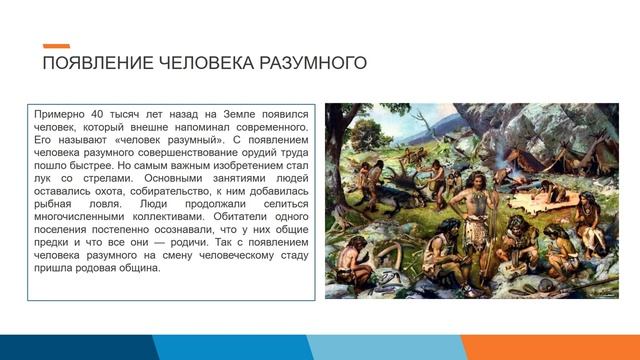 ПОЯВЛЕНИЕ ЧЕЛОВЕКА РАЗУМНОГО

Примерно 40 тысяч лет назад на Земле появился человек, который внешне напоминал современного. Его называют «человек разумный». С появлением человека разумного совершенствование орудий труда пошло быстрее. Но самым важным изобретением стал лук со стрелами. Основными занятиями людей оставались охота, собирательство, к ним добавилась рыбная ловля. Люди продолжали селиться многочисленными коллективами. Обитатели одного поселения постепенно осознавали, что у них общие предки и что все они — родичи. Так с появлением человека разумного на смену человеческому стаду пришла родовая община.